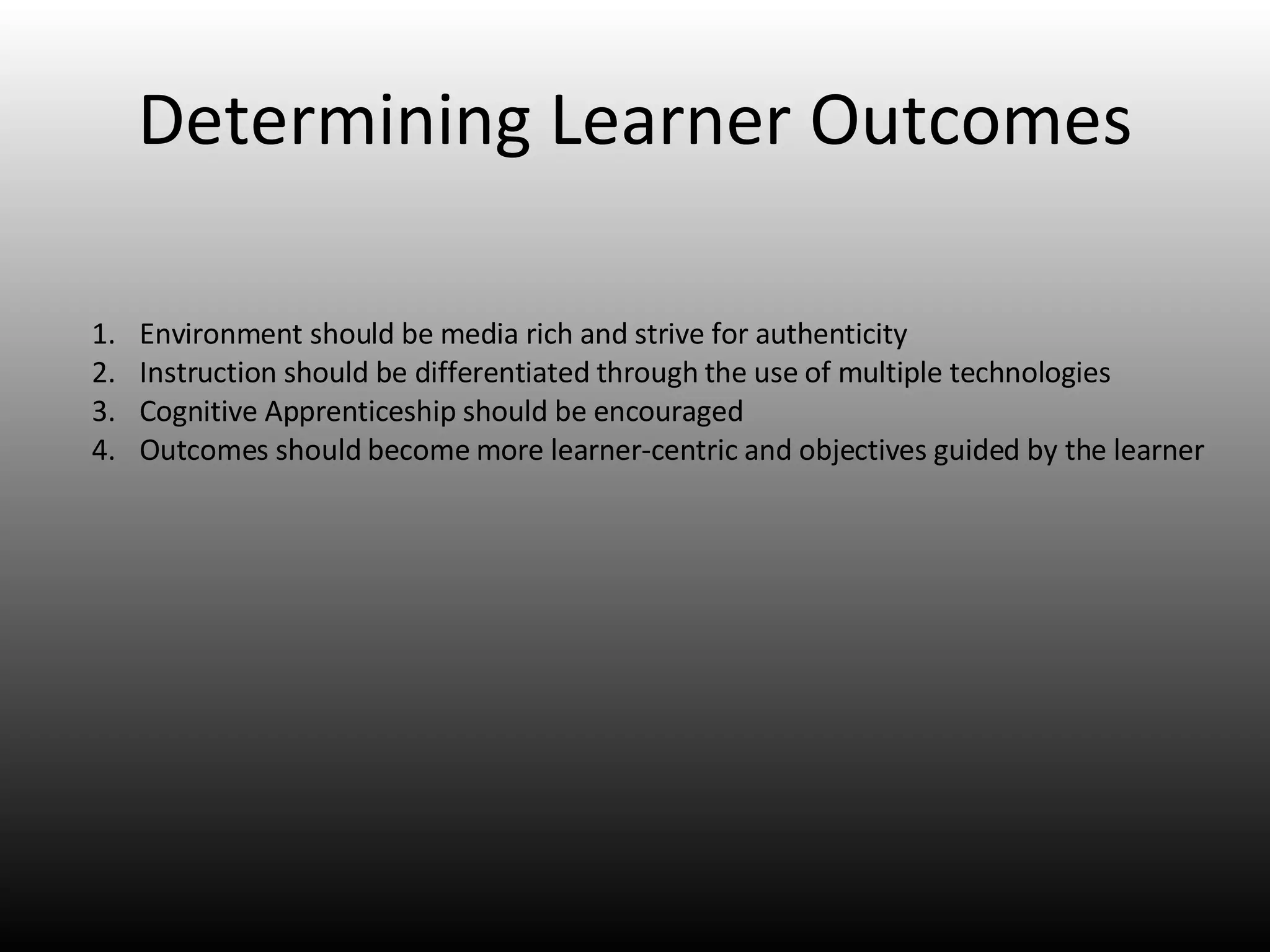 Determining Learner Outcomes

1. Environment should be media rich and strive for authenticity
2. Instruction should be differentiated through the use of multiple technologies
3. Cognitive Apprenticeship should be encouraged
4. Outcomes should become more learner-centric and objectives guided by the learner